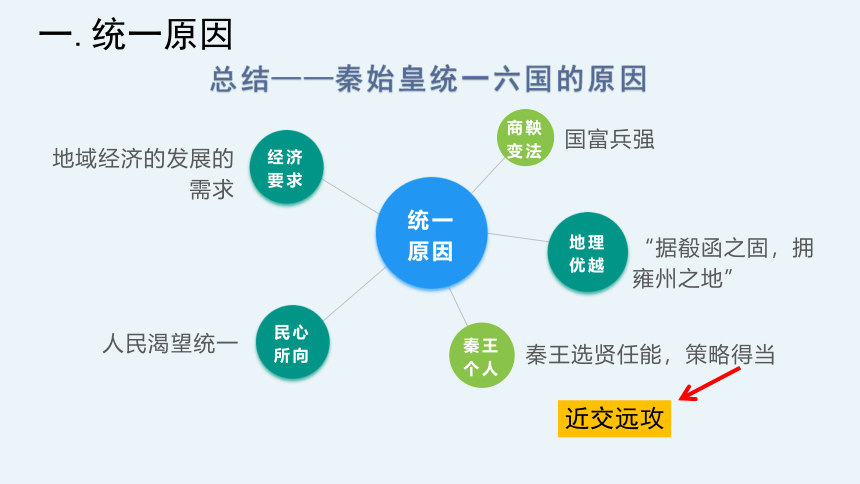 一. 统一原因

总结——秦始皇统一六国的原因

统一原因

经济要求

地域经济的发展的需求

商鞅变法

国富兵强

地理优越

“据殽函之固，拥雍州之地”

民心所向

人民渴望统一

秦王个人

秦王选贤任能，策略得当

近交远攻